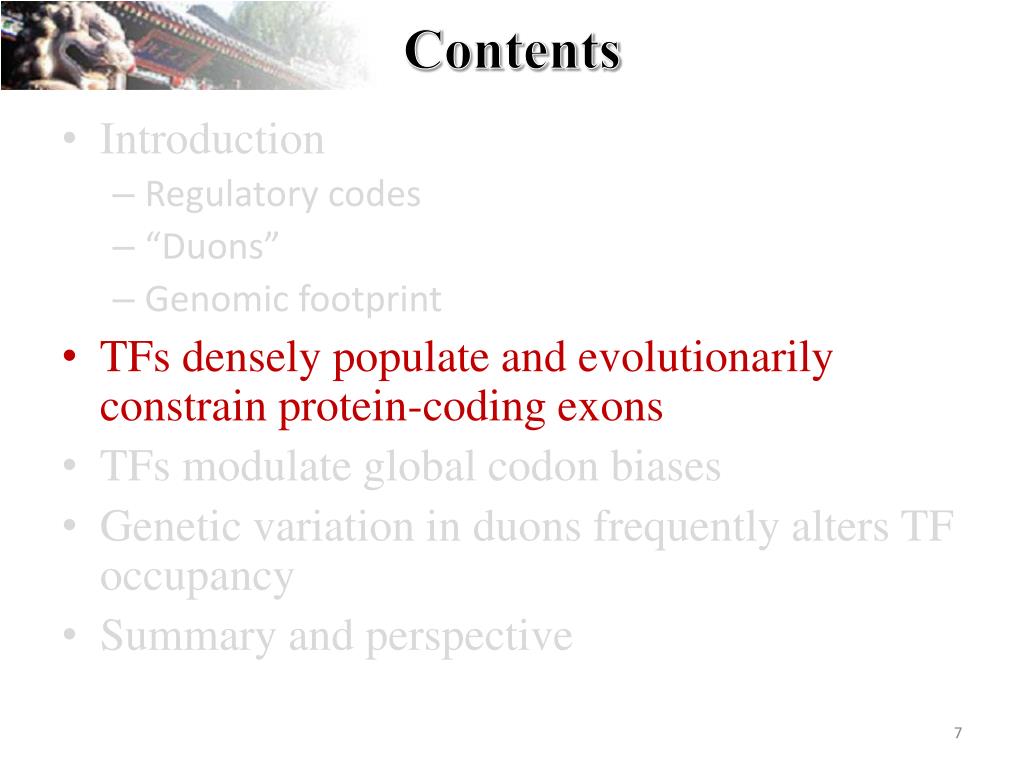 Contents

• Introduction
– Regulatory codes
– “Duons”
– Genomic footprint
• TFs densely populate and evolutionarily constrain protein-coding exons
• TFs modulate global codon biases
• Genetic variation in duons frequently alters TF occupancy
• Summary and perspective

7